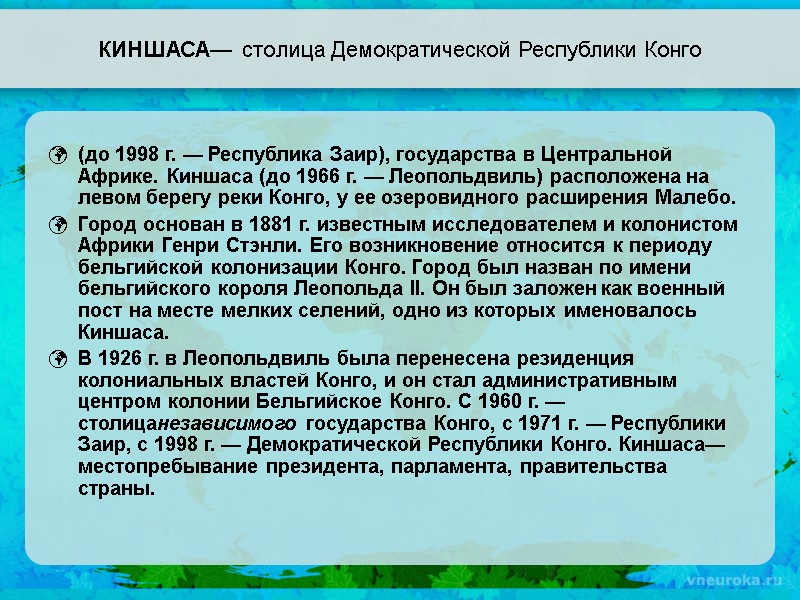 КИНШАСА— столица Демократической Республики Конго

(до 1998 г. — Республика Заир), государства в Центральной Африке. Киншаса (до 1966 г. — Леопольдвиль) расположена на левом берегу реки Конго, у ее озеровидного расширения Малебо.

Город основан в 1881 г. известным исследователем и колонистом Африки Генри Стэнли. Его возникновение относится к периоду бельгийской колонизации Конго. Город был назван по имени бельгийского короля Леопольда II. Он был заложен как военный пост на месте мелких селений, одно из которых именовалось Киншаса.

В 1926 г. в Леопольдвиль была перенесена резиденция колониальных властей Конго, и он стал административным центром колонии Бельгийское Конго. С 1960 г. — столицанезависимого государства Конго, с 1971 г. — Республики Заир, с 1998 г. — Демократической Республики Конго. Киншаса— местопребывание президента, парламента, правительства страны.

vneuroka.ru